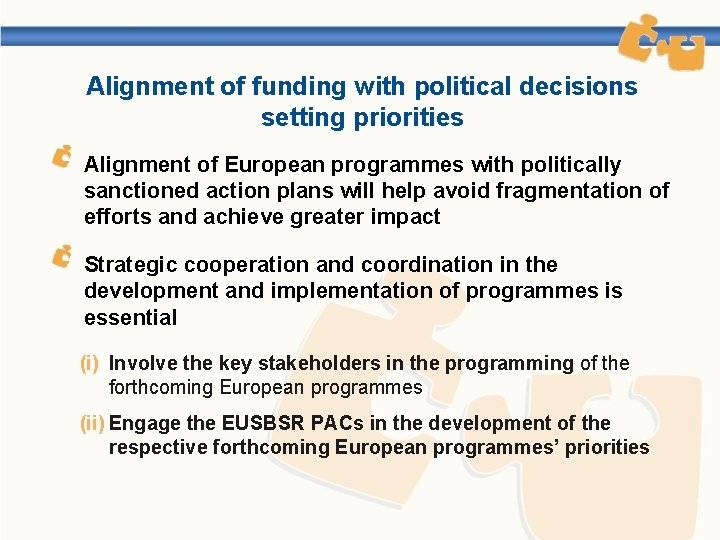 Alignment of funding with political decisions setting priorities

Alignment of European programmes with politically sanctioned action plans will help avoid fragmentation of efforts and achieve greater impact

Strategic cooperation and coordination in the development and implementation of programmes is essential

(i) Involve the key stakeholders in the programming of the forthcoming European programmes

(ii) Engage the EUSBSR PACs in the development of the respective forthcoming European programmes' priorities